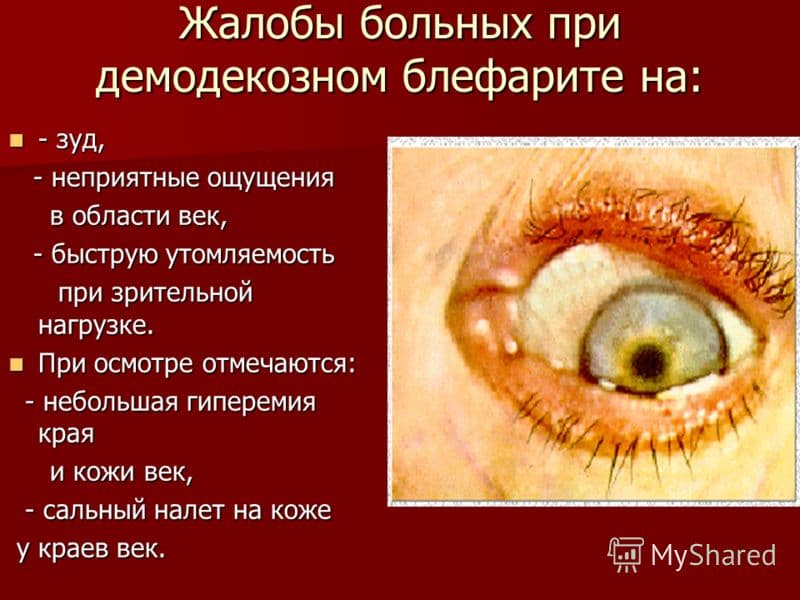 Жалобы больных при демодекозном блефарите на:

- зуд,
- неприятные ощущения в области век,
- быструю утомляемость при зрительной нагрузке.

При осмотре отмечаются:
- небольшая гиперемия края и кожи век,
- сальный налет на коже у краев век.

MyShared